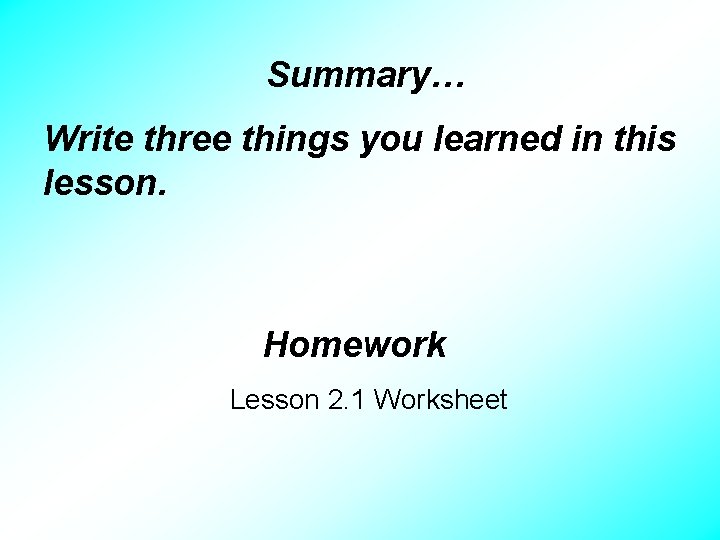 Summary…

Write three things you learned in this lesson.

Homework

Lesson 2.1 Worksheet